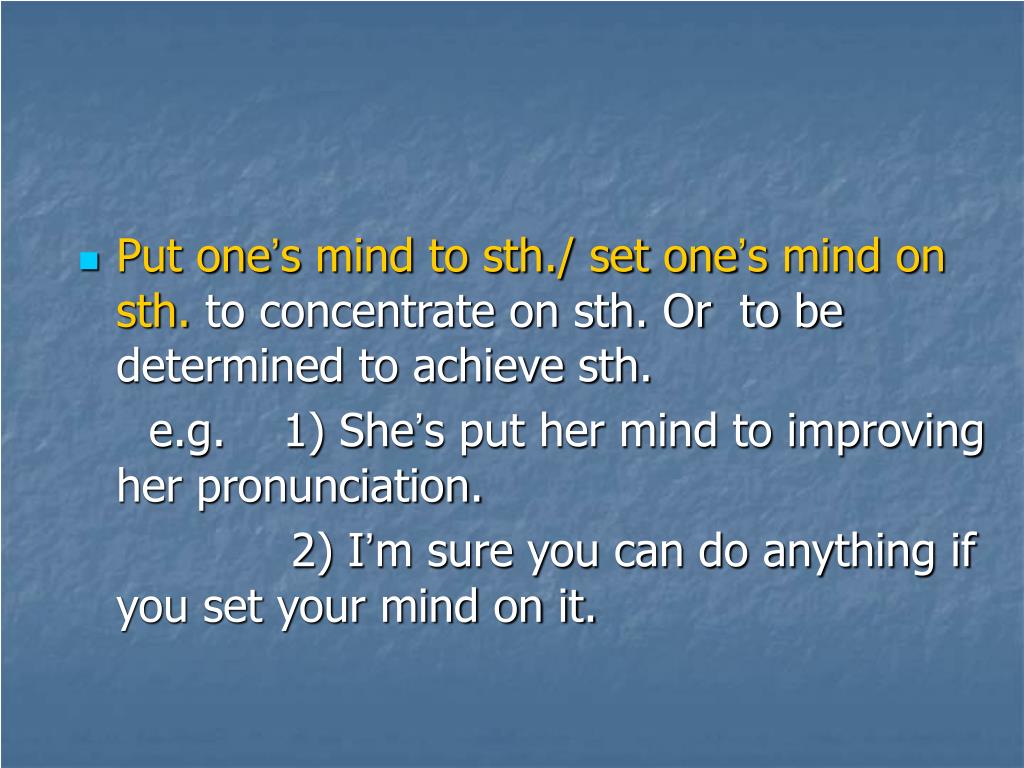 Put one's mind to sth./ set one's mind on sth. to concentrate on sth. Or to be determined to achieve sth.

e.g. 1) She's put her mind to improving her pronunciation.

2) I'm sure you can do anything if you set your mind on it.